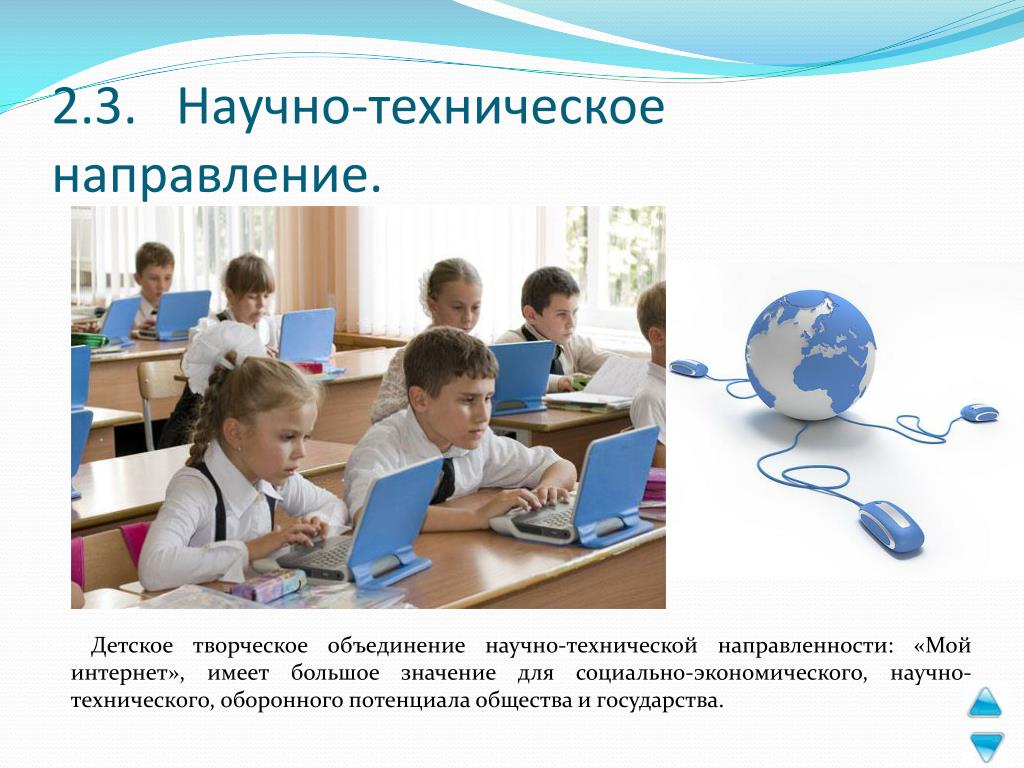 2.3. Научно-техническое направление.

Детское творческое объединение научно-технической направленности: «Мой интернет», имеет большое значение для социально-экономического, научно-технического, оборонного потенциала общества и государства.